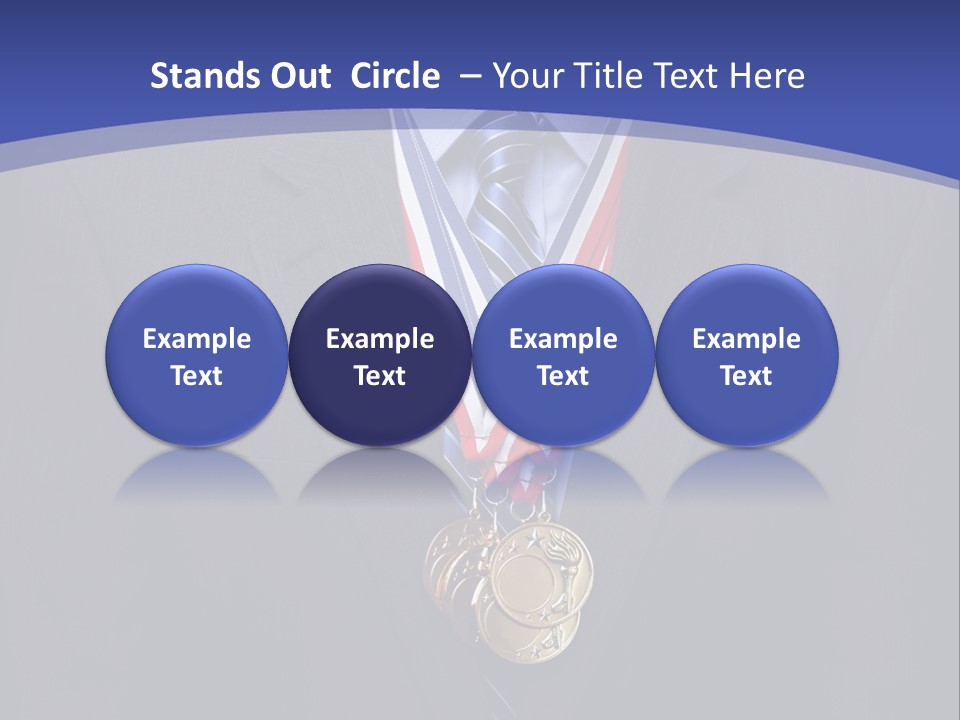 Stands Out Circle – Your Title Text Here

Example Text

Example Text

Example Text

Example Text